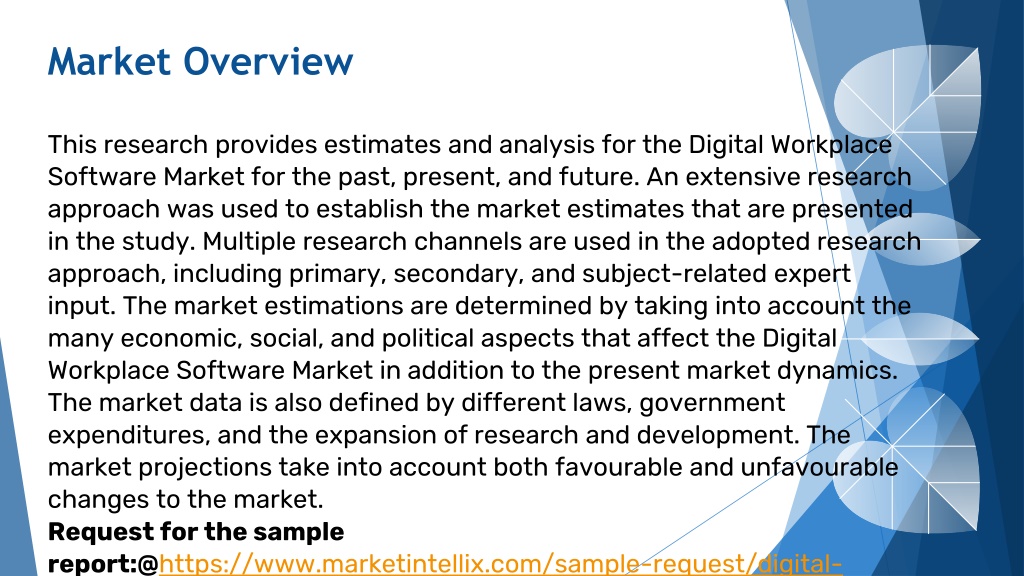 Market Overview

This research provides estimates and analysis for the Digital Workplace Software Market for the past, present, and future. An extensive research approach was used to establish the market estimates that are presented in the study. Multiple research channels are used in the adopted research approach, including primary, secondary, and subject-related expert input. The market estimations are determined by taking into account the many economic, social, and political aspects that affect the Digital Workplace Software Market in addition to the present market dynamics. The market data is also defined by different laws, government expenditures, and the expansion of research and development. The market projections take into account both favourable and unfavourable changes to the market.
Request for the sample report:@https://www.marketintellix.com/sample-request/digital-